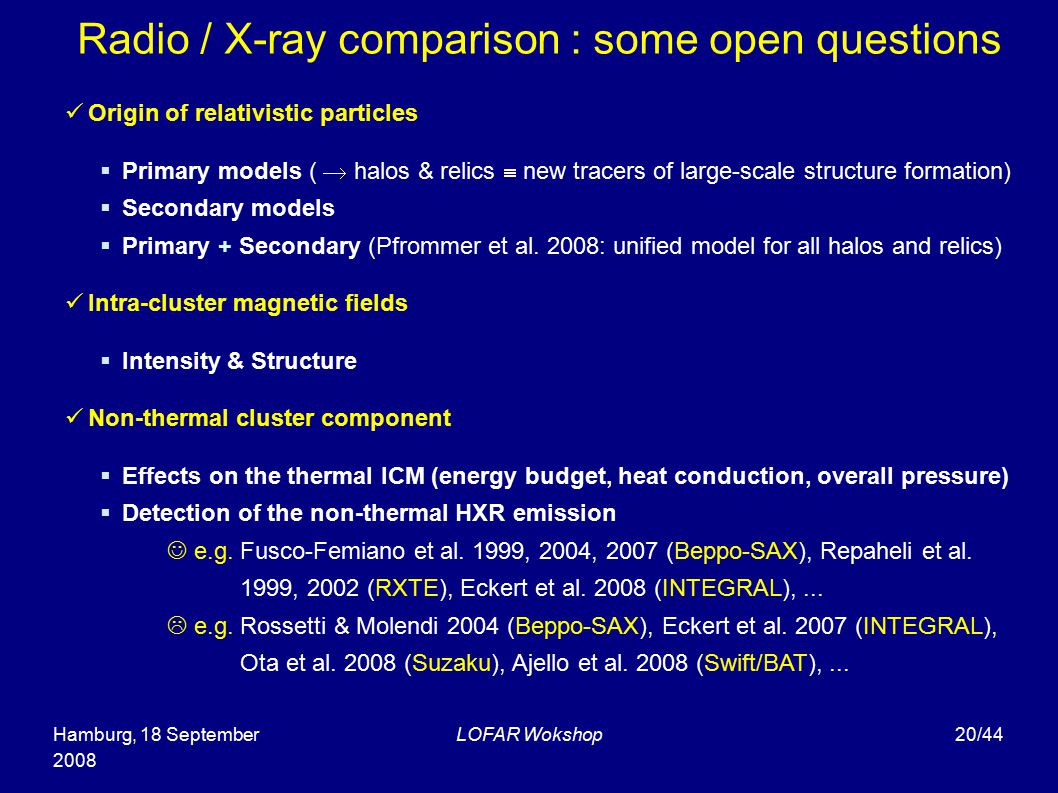 Radio / X-ray comparison : some open questions

✓ Origin of relativistic particles

▪ Primary models ( $\rightarrow$ halos & relics $\equiv$ new tracers of large-scale structure formation)

▪ Secondary models

▪ Primary + Secondary (Pfrommer et al. 2008: unified model for all halos and relics)

✓ Intra-cluster magnetic fields

▪ Intensity & Structure

✓ Non-thermal cluster component

▪ Effects on the thermal ICM (energy budget, heat conduction, overall pressure)

▪ Detection of the non-thermal HXR emission

☺ e.g. Fusco-Femiano et al. 1999, 2004, 2007 (Beppo-SAX), Repaheli et al. 1999, 2002 (RXTE), Eckert et al. 2008 (INTEGRAL), ...

☹ e.g. Rossetti & Molendi 2004 (Beppo-SAX), Eckert et al. 2007 (INTEGRAL), Ota et al. 2008 (Suzaku), Ajello et al. 2008 (Swift/BAT), ...

Hamburg, 18 September 2008

LOFAR Wokshop

20/44